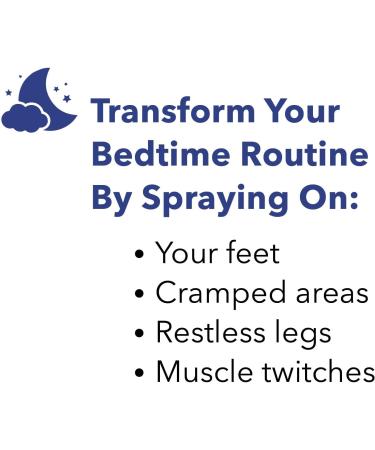 Transform Your Bedtime Routine By Spraying On:

• Your feet
• Cramped areas
• Restless legs
• Muscle twitches